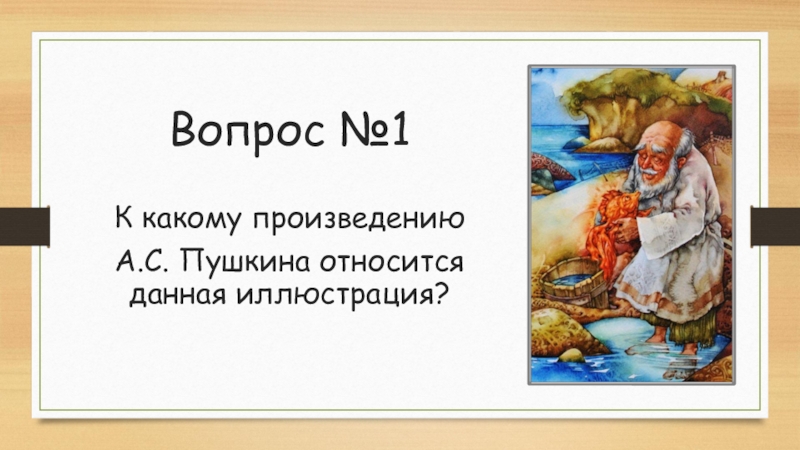 Вопрос №1

К какому произведению А.С. Пушкина относится данная иллюстрация?